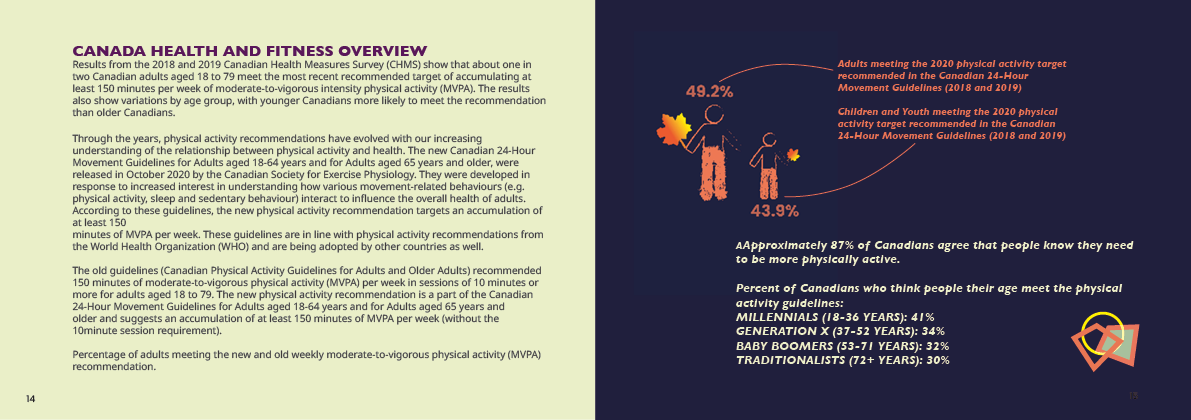 CANADA HEALTH AND FITNESS OVERVIEW
Results from the 2018 and 2019 Canadian Health Measures Survey (CHMS) show that about one in two Canadian adults aged 18 to 79 meet the most recent recommended target of accumulating at least 150 minutes per week of moderate-to-vigorous intensity physical activity (MVPA). The results also show variations by age group, with younger Canadians more likely to meet the recommendation than older Canadians.

Through the years, physical activity recommendations have evolved with our increasing understanding of the relationship between physical activity and health. The new Canadian 24-Hour Movement Guidelines for Adults aged 18-64 years and for Adults aged 65 years and older, were released in October 2020 by the Canadian Society for Exercise Physiology. They were developed in response to increased interest in understanding how various movement-related behaviours (e.g. physical activity, sleep and sedentary behaviour) interact to influence the overall health of adults. According to these guidelines, the new physical activity recommendation targets an accumulation of at least 150
minutes of MVPA per week. These guidelines are in line with physical activity recommendations from the World Health Organization (WHO) and are being adopted by other countries as well.

The old guidelines (Canadian Physical Activity Guidelines for Adults and Older Adults) recommended 150 minutes of moderate-to-vigorous physical activity (MVPA) per week in sessions of 10 minutes or more for adults aged 18 to 79. The new physical activity recommendation is a part of the Canadian 24-Hour Movement Guidelines for Adults aged 18-64 years and for Adults aged 65 years and older and suggests an accumulation of at least 150 minutes of MVPA per week (without the 10minute session requirement).

Percentage of adults meeting the new and old weekly moderate-to-vigorous physical activity (MVPA) recommendation.

14

49.2%

Adults meeting the 2020 physical activity target recommended in the Canadian 24-Hour Movement Guidelines (2018 and 2019)

Children and Youth meeting the 2020 physical activity target recommended in the Canadian 24-Hour Movement Guidelines (2018 and 2019)

43.9%

AApproximately 87% of Canadians agree that people know they need to be more physically active.

Percent of Canadians who think people their age meet the physical activity guidelines:
MILLENNIALS (18-36 YEARS): 41%
GENERATION X (37-52 YEARS): 34%
BABY BOOMERS (53-71 YEARS): 32%
TRADITIONALISTS (72+ YEARS): 30%

15